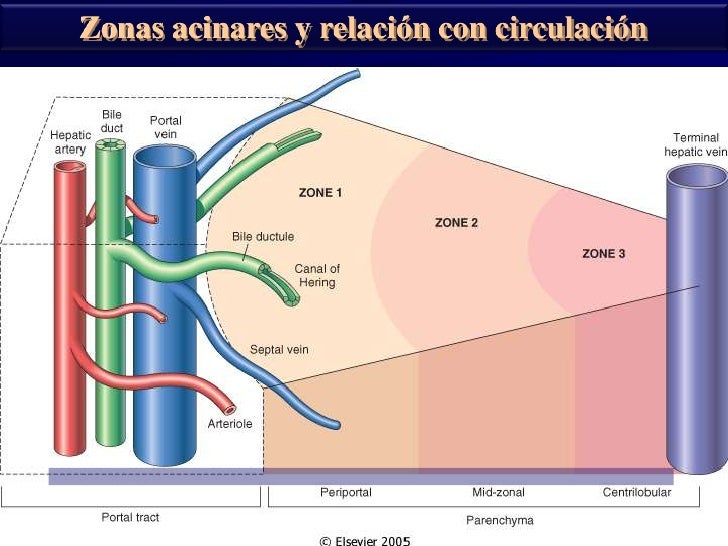 Zonas acinares y relación con circulación

Hepatic artery

Bile duct

Portal vein

Terminal hepatic vein

ZONE 1

ZONE 2

ZONE 3

Bile ductule

Canal of Hering

Septal vein

Arteriole

Periportal

Mid-zonal

Centrilobular

Portal tract

Parenchyma

© Elsevier 2005